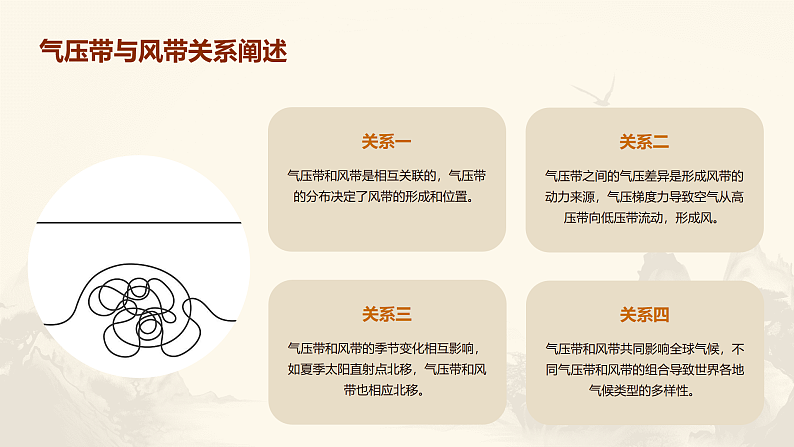 气压带与风带关系阐述

关系一

气压带和风带是相互关联的，气压带的分布决定了风带的形成和位置。

关系二

气压带之间的气压差异是形成风带的动力来源，气压梯度力导致空气从高压带向低压带流动，形成风。

关系三

气压带和风带的季节变化相互影响，如夏季太阳直射点北移，气压带和风带也相应北移。

关系四

气压带和风带共同影响全球气候，不同气压带和风带的组合导致世界各地气候类型的多样性。